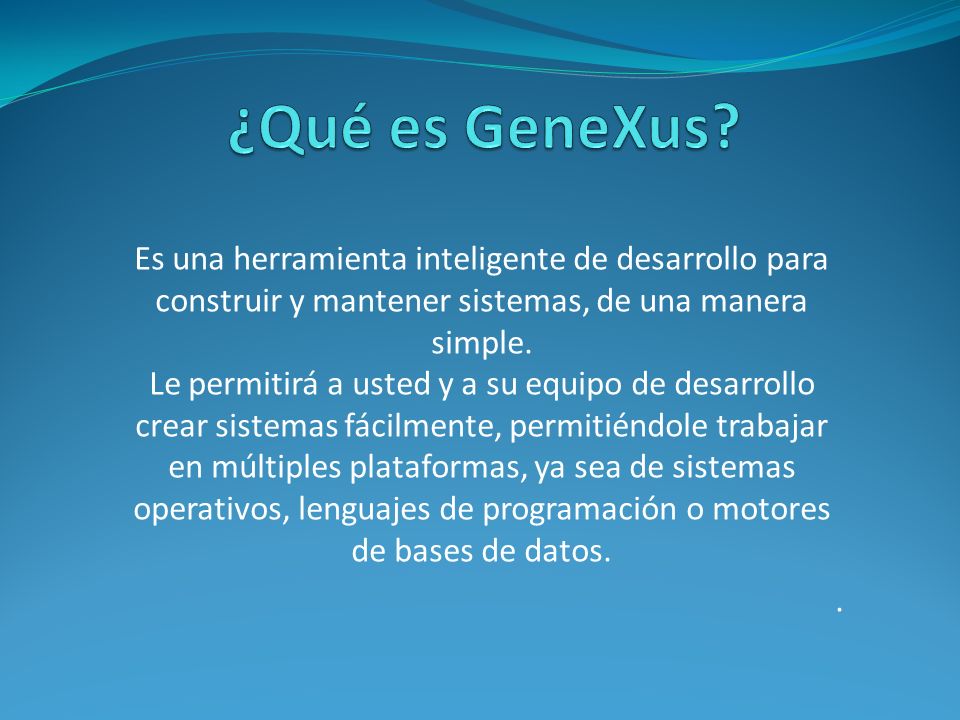 ¿Qué es GeneXus?

Es una herramienta inteligente de desarrollo para construir y mantener sistemas, de una manera simple.
Le permitirá a usted y a su equipo de desarrollo crear sistemas fácilmente, permitiéndole trabajar en múltiples plataformas, ya sea de sistemas operativos, lenguajes de programación o motores de bases de datos.

.